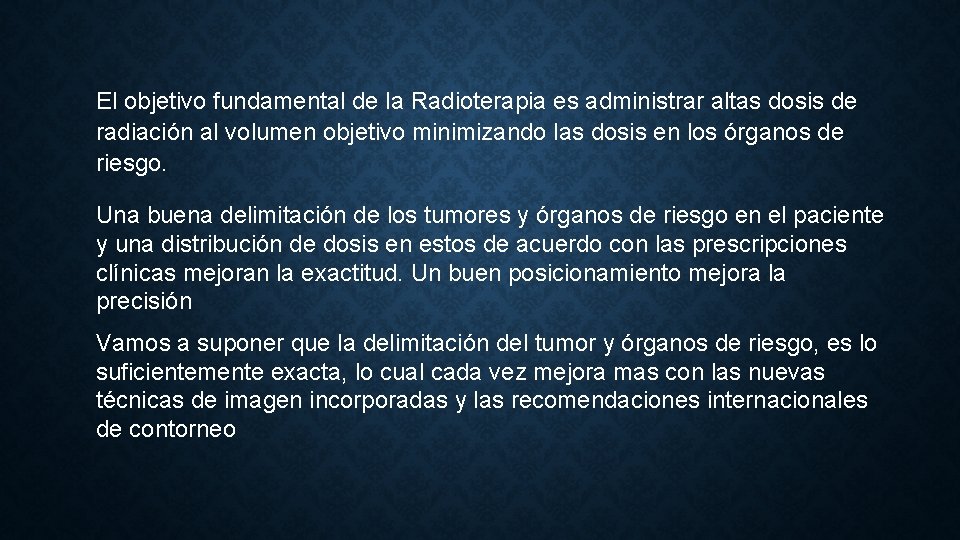 El objetivo fundamental de la Radioterapia es administrar altas dosis de radiación al volumen objetivo minimizando las dosis en los órganos de riesgo.

Una buena delimitación de los tumores y órganos de riesgo en el paciente y una distribución de dosis en estos de acuerdo con las prescripciones clínicas mejoran la exactitud. Un buen posicionamiento mejora la precisión

Vamos a suponer que la delimitación del tumor y órganos de riesgo, es lo suficientemente exacta, lo cual cada vez mejora mas con las nuevas técnicas de imagen incorporadas y las recomendaciones internacionales de contorneo